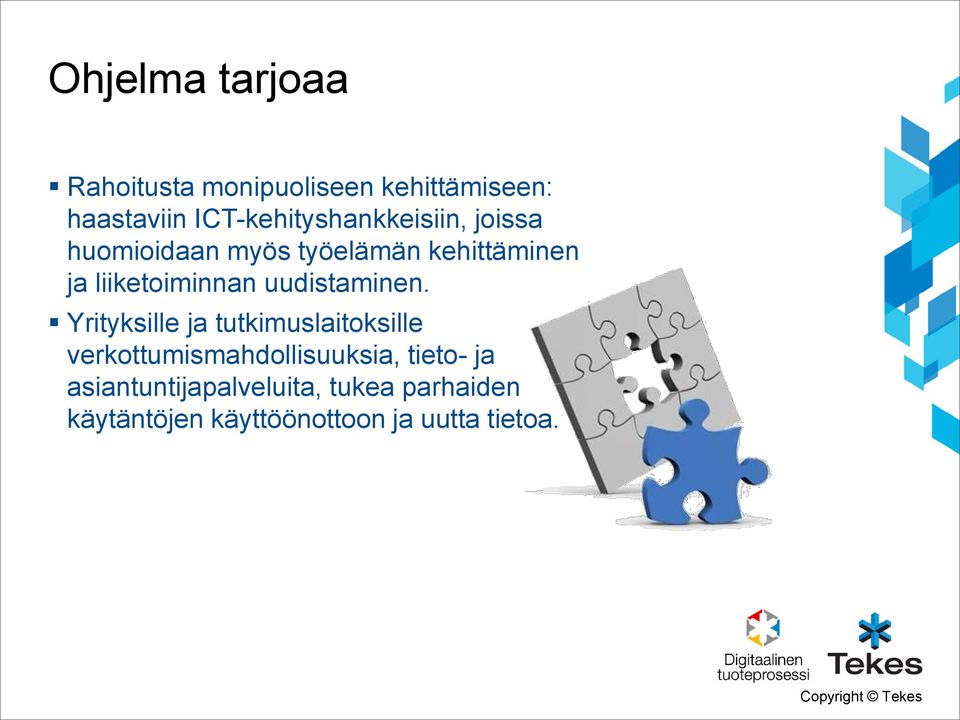 Ohjelma tarjoaa

▪ Rahoitusta monipuoliseen kehittämiseen: haastaviin ICT-kehityshankkeisiin, joissa huomioidaan myös työelämän kehittäminen ja liiketoiminnan uudistaminen.

▪ Yrityksille ja tutkimuslaitoksille verkottumismahdollisuuksia, tieto- ja asiantuntijapalveluita, tukea parhaiden käytäntöjen käyttöönottoon ja uutta tietoa.

Digitaalinen tuoteprosessi

Tekes

Copyright © Tekes